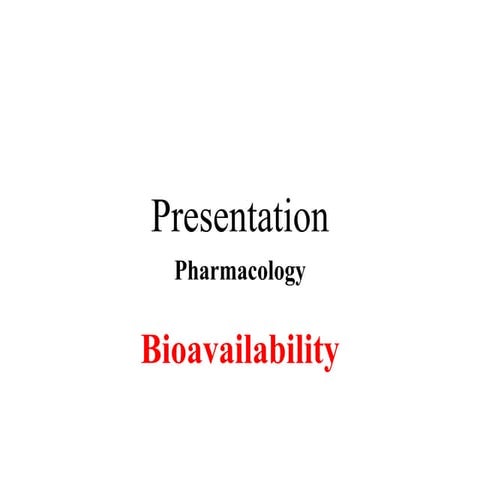 Presentation

Pharmacology

Bioavailability